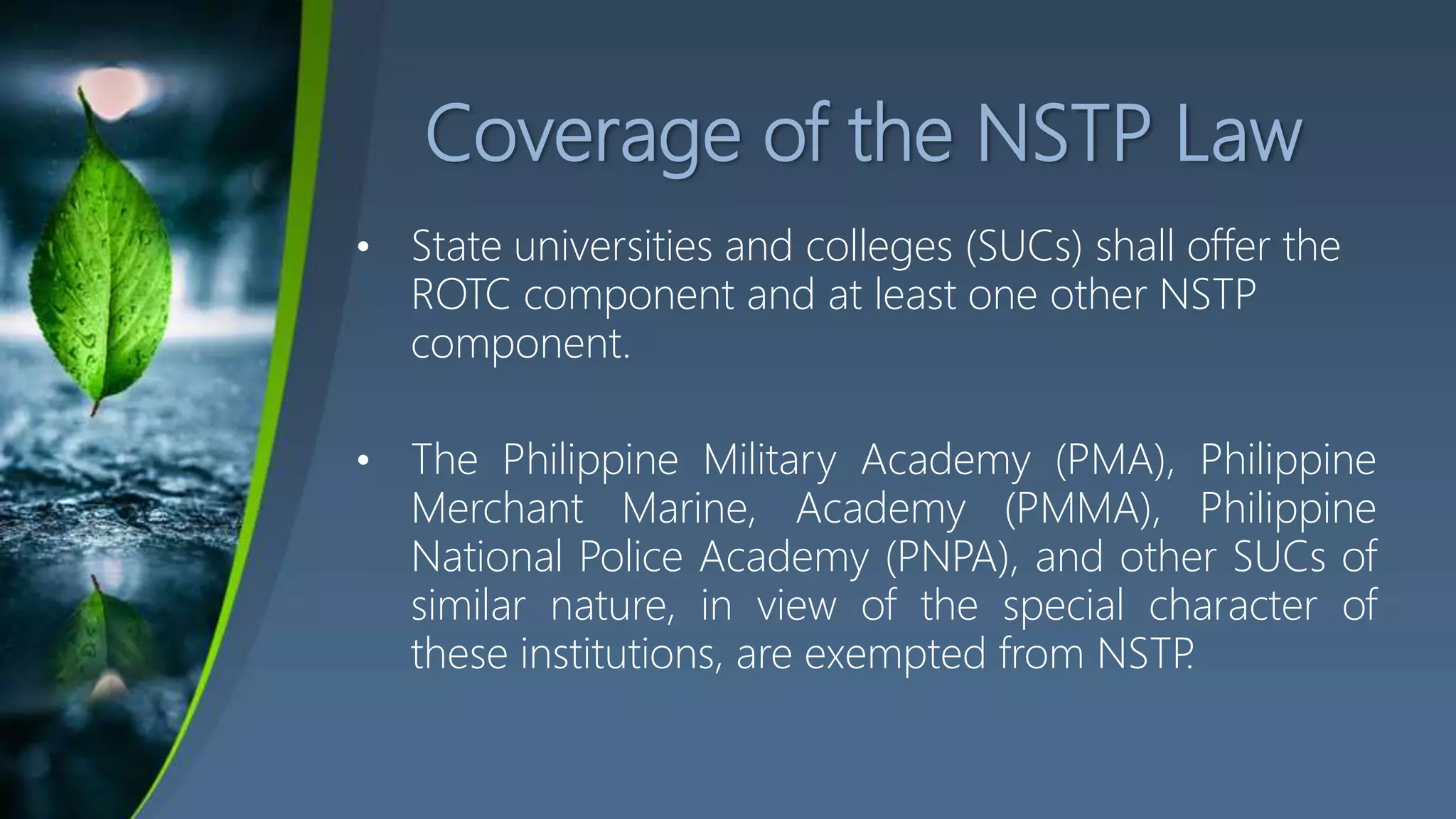 Coverage of the NSTP Law

• State universities and colleges (SUCs) shall offer the ROTC component and at least one other NSTP component.

• The Philippine Military Academy (PMA), Philippine Merchant Marine, Academy (PMMA), Philippine National Police Academy (PNPA), and other SUCs of similar nature, in view of the special character of these institutions, are exempted from NSTP.